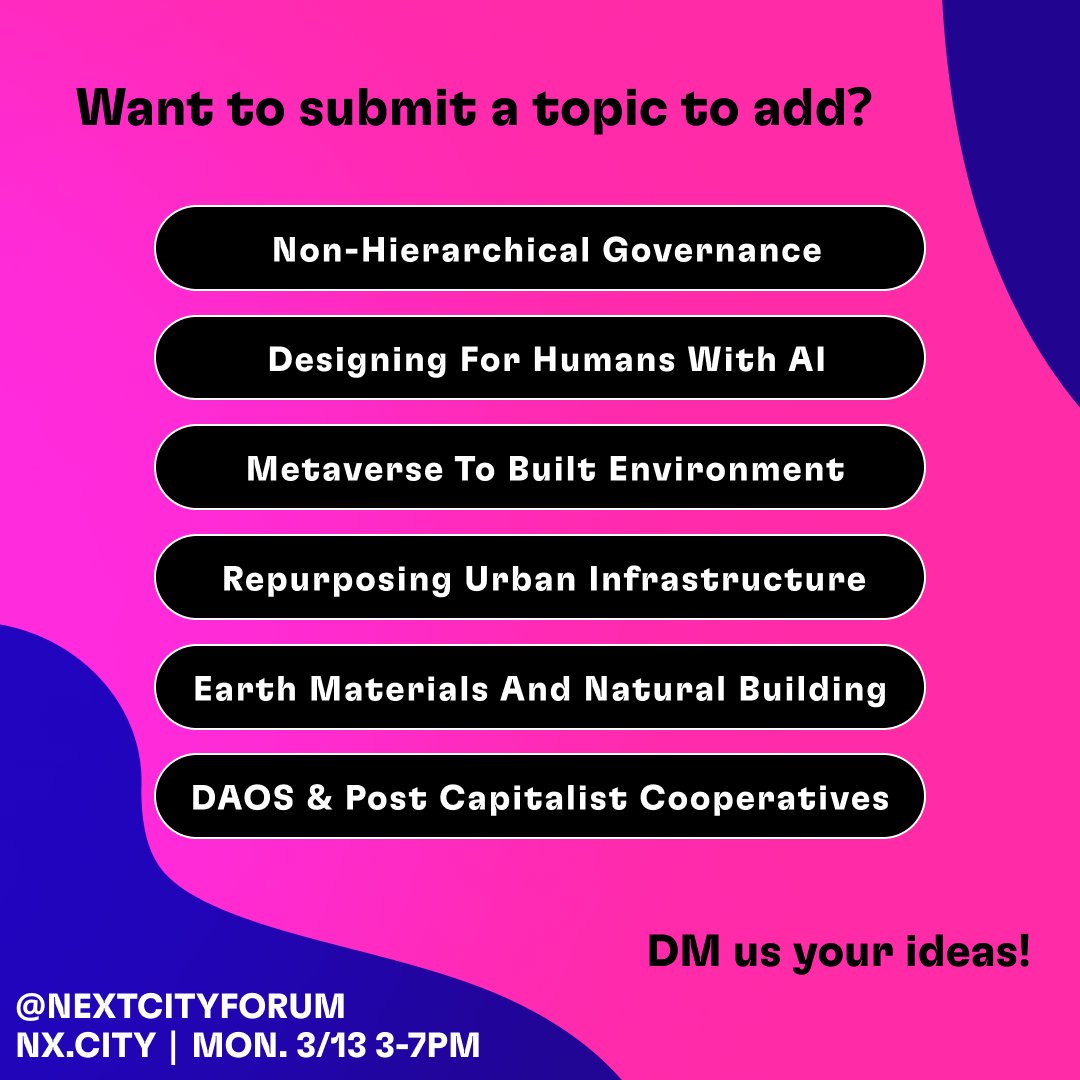 Want to submit a topic to add?

Non-Hierarchical Governance

Designing For Humans With AI

Metaverse To Built Environment

Repurposing Urban Infrastructure

Earth Materials And Natural Building

DAOS & Post Capitalist Cooperatives

DM us your ideas!

@NEXTCITYFORUM
NX.CITY | MON. 3/13 3-7PM